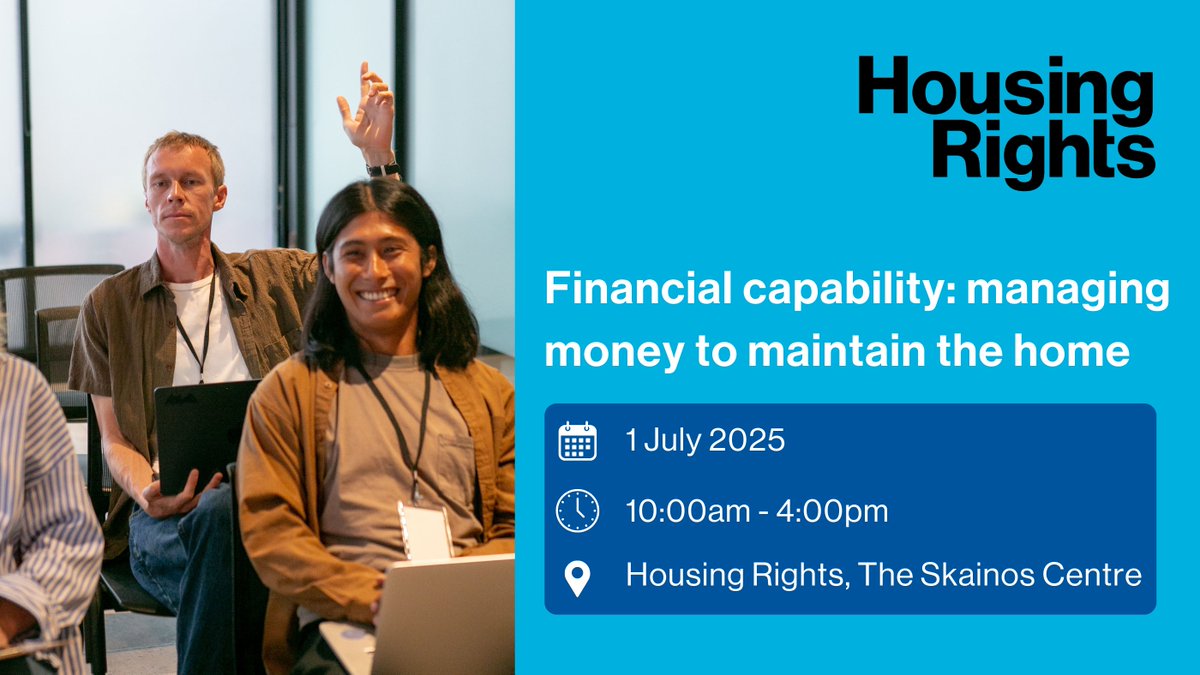 Housing Rights

Financial capability: managing money to maintain the home

1 July 2025

10:00am - 4:00pm

Housing Rights, The Skainos Centre